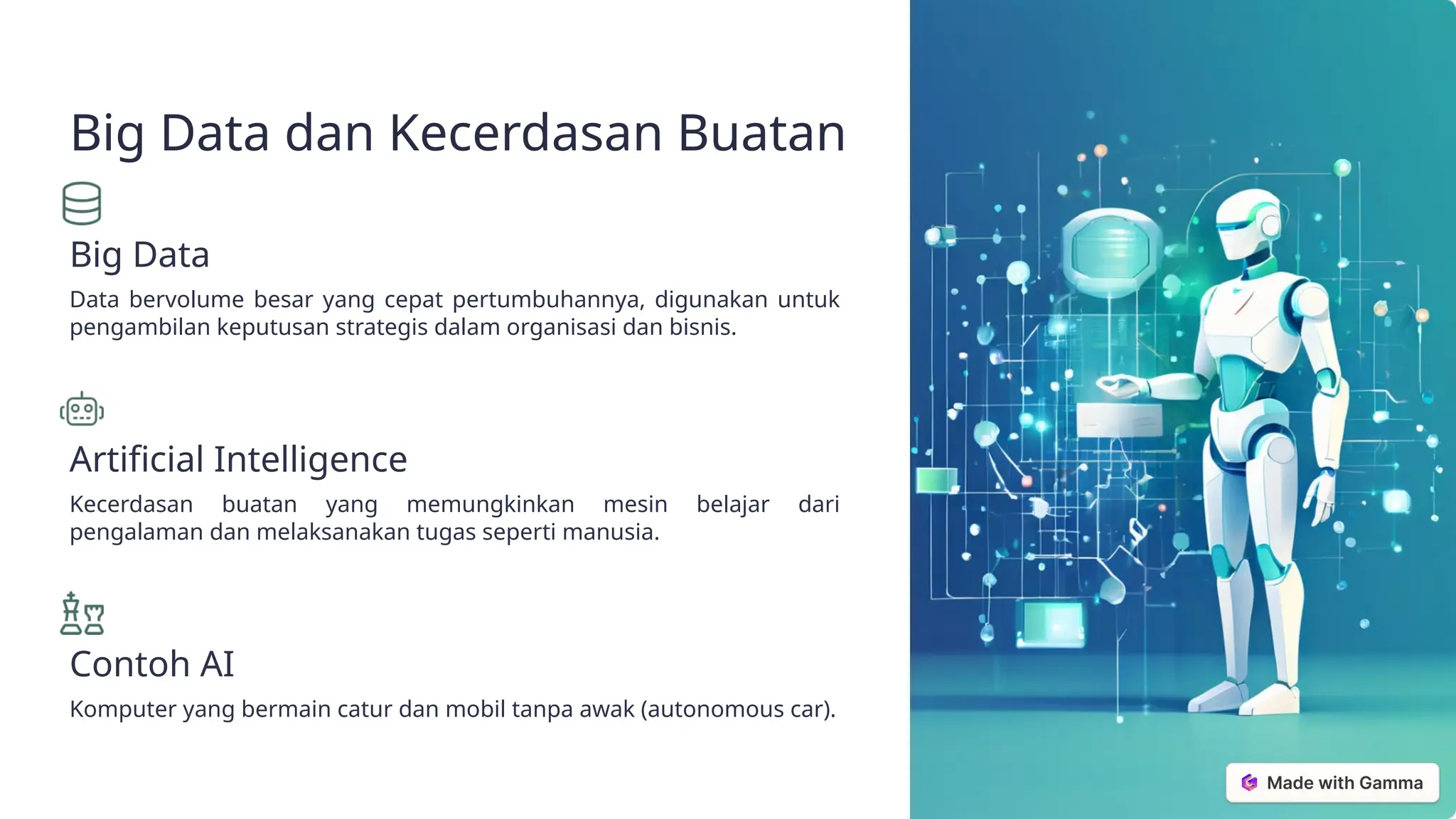 Big Data dan Kecerdasan Buatan

Big Data

Data bervolume besar yang cepat pertumbuhannya, digunakan untuk pengambilan keputusan strategis dalam organisasi dan bisnis.

Artificial Intelligence

Kecerdasan buatan yang memungkinkan mesin belajar dari pengalaman dan melaksanakan tugas seperti manusia.

Contoh AI

Komputer yang bermain catur dan mobil tanpa awak (autonomous car).

Made with Gamma